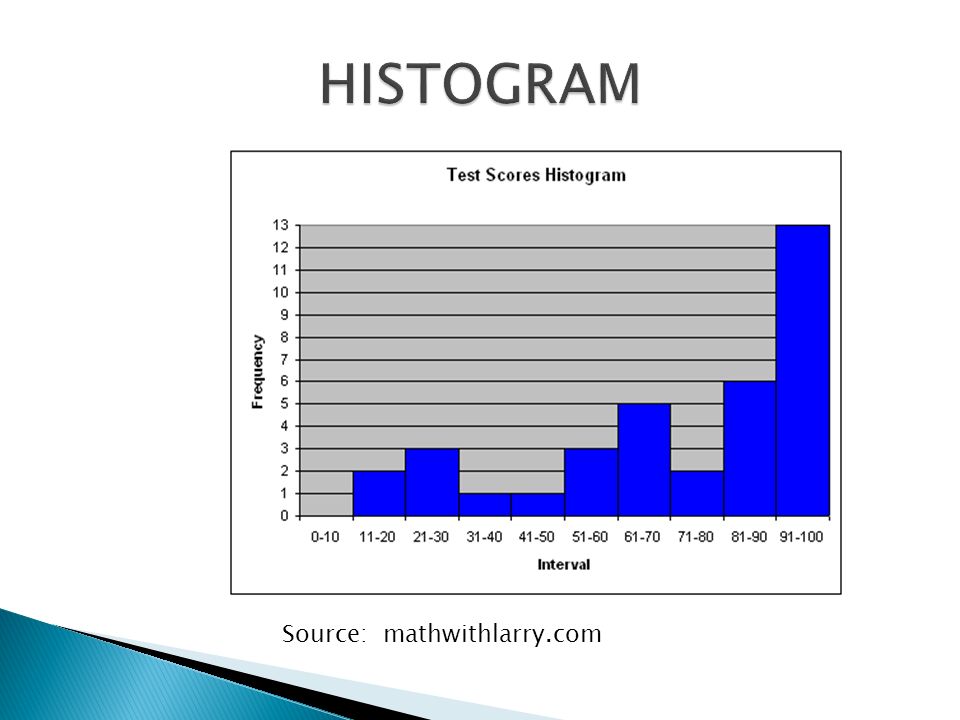 HISTOGRAM

Test Scores Histogram

Frequency

13
12
11
10
9
8
7
6
5
4
3
2
1
0

0-10 11-20 21-30 31-40 41-50 51-60 61-70 71-80 81-90 91-100

Interval

Source: mathwithlarry.com